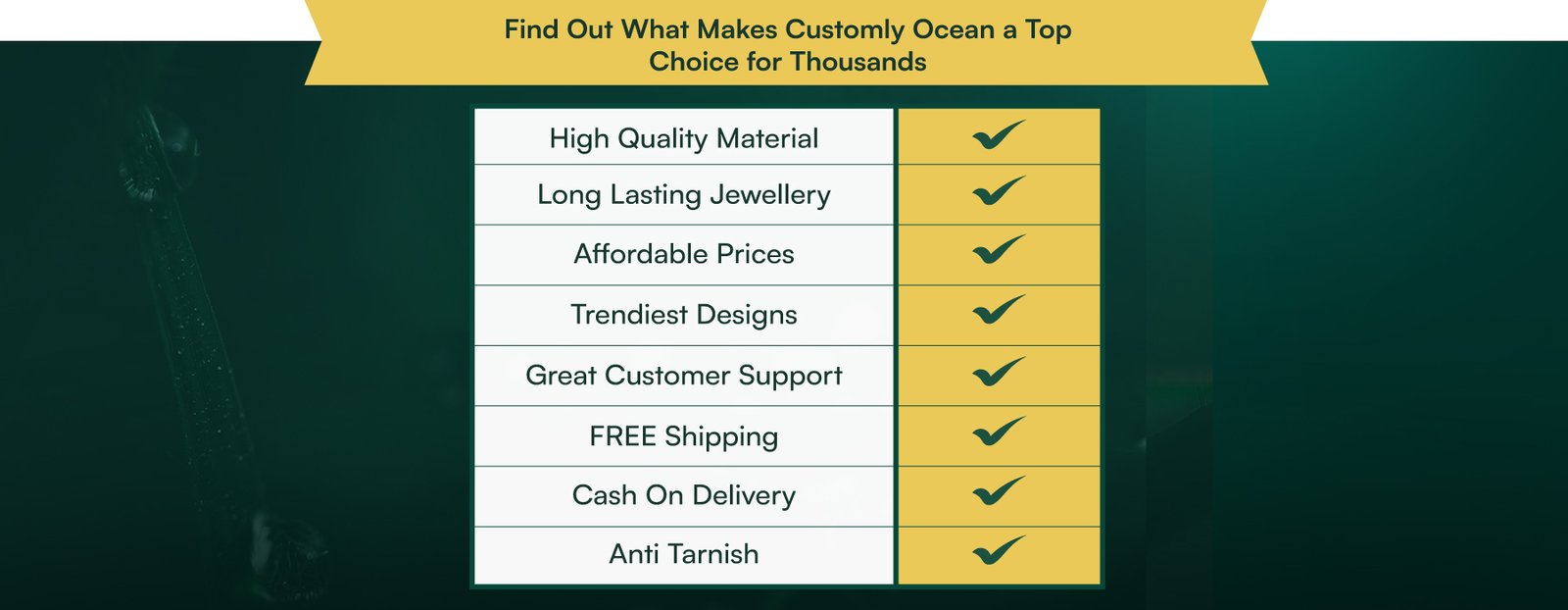 Find Out What Makes Customly Ocean a Top Choice for Thousands

| | |
|---|---|
| High Quality Material | ✓ |
| Long Lasting Jewellery | ✓ |
| Affordable Prices | ✓ |
| Trendiest Designs | ✓ |
| Great Customer Support | ✓ |
| FREE Shipping | ✓ |
| Cash On Delivery | ✓ |
| Anti Tarnish | ✓ |